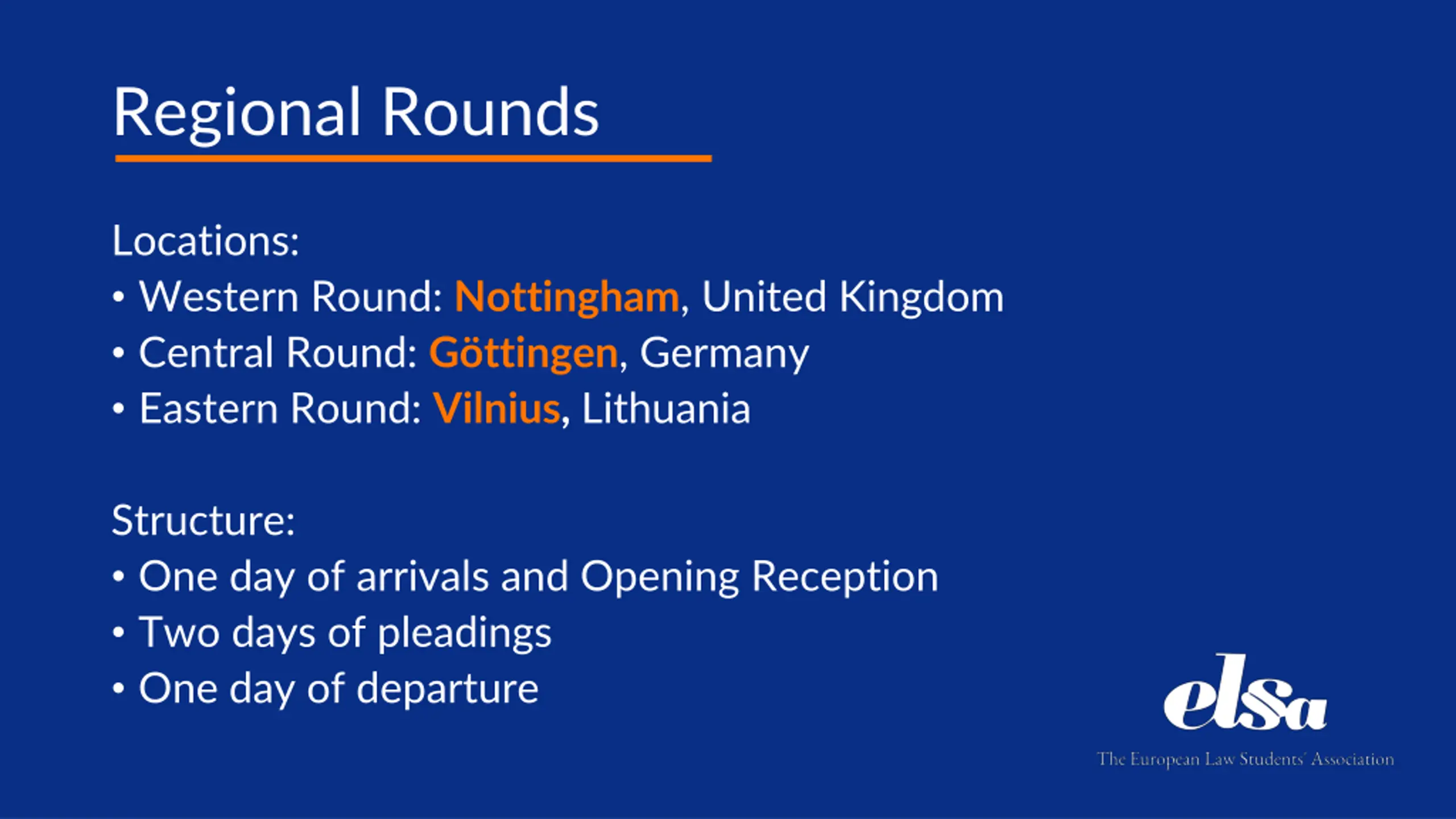 Regional Rounds

Locations:
• Western Round: Nottingham, United Kingdom
• Central Round: Göttingen, Germany
• Eastern Round: Vilnius, Lithuania

Structure:
• One day of arrivals and Opening Reception
• Two days of pleadings
• One day of departure

elsa
The European Law Students' Association